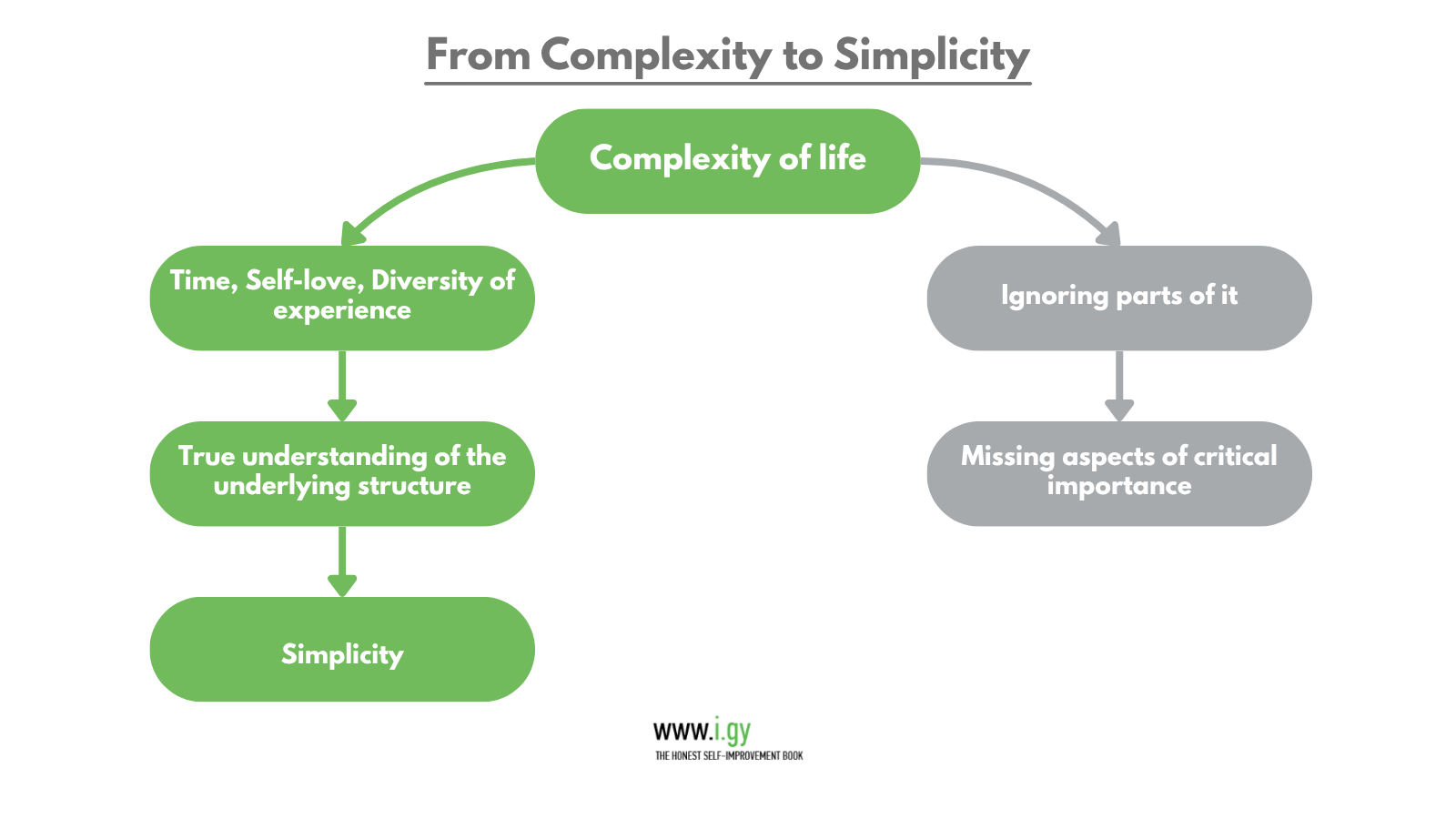 From Complexity to Simplicity

Complexity of life

Time, Self-love, Diversity of experience

True understanding of the underlying structure

Simplicity

Ignoring parts of it

Missing aspects of critical importance

www.i.gy
THE HONEST SELF-IMPROVEMENT BOOK